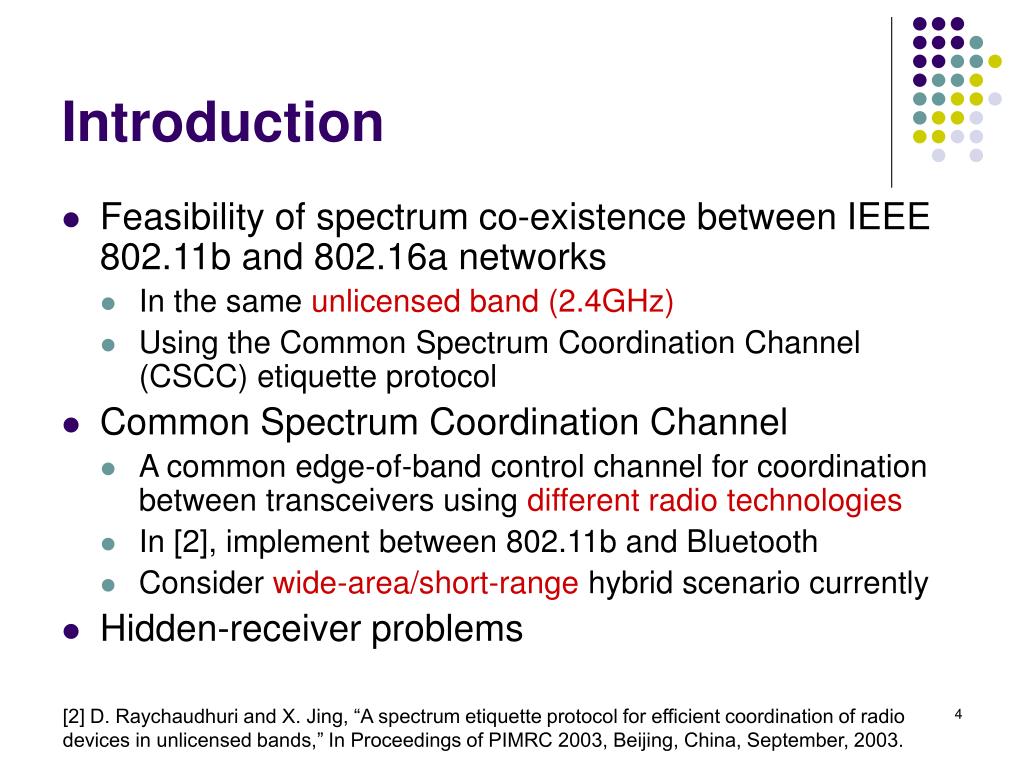 Introduction

- Feasibility of spectrum co-existence between IEEE 802.11b and 802.16a networks
  - In the same unlicensed band (2.4GHz)
  - Using the Common Spectrum Coordination Channel (CSCC) etiquette protocol
- Common Spectrum Coordination Channel
  - A common edge-of-band control channel for coordination between transceivers using different radio technologies
  - In [2], implement between 802.11b and Bluetooth
  - Consider wide-area/short-range hybrid scenario currently
- Hidden-receiver problems

[2] D. Raychaudhuri and X. Jing, “A spectrum etiquette protocol for efficient coordination of radio devices in unlicensed bands,” In Proceedings of PIMRC 2003, Beijing, China, September, 2003.

4